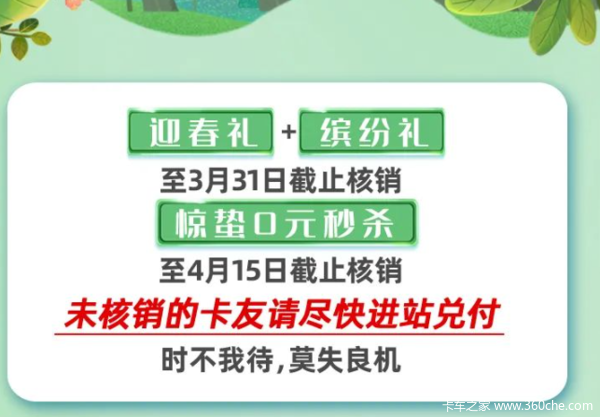 迎春礼 + 缤纷礼

至3月31日截止核销

惊蛰0元秒杀

至4月15日截止核销

未核销的卡友请尽快进站兑付

时不我待,莫失良机

卡车之家 www.360che.com